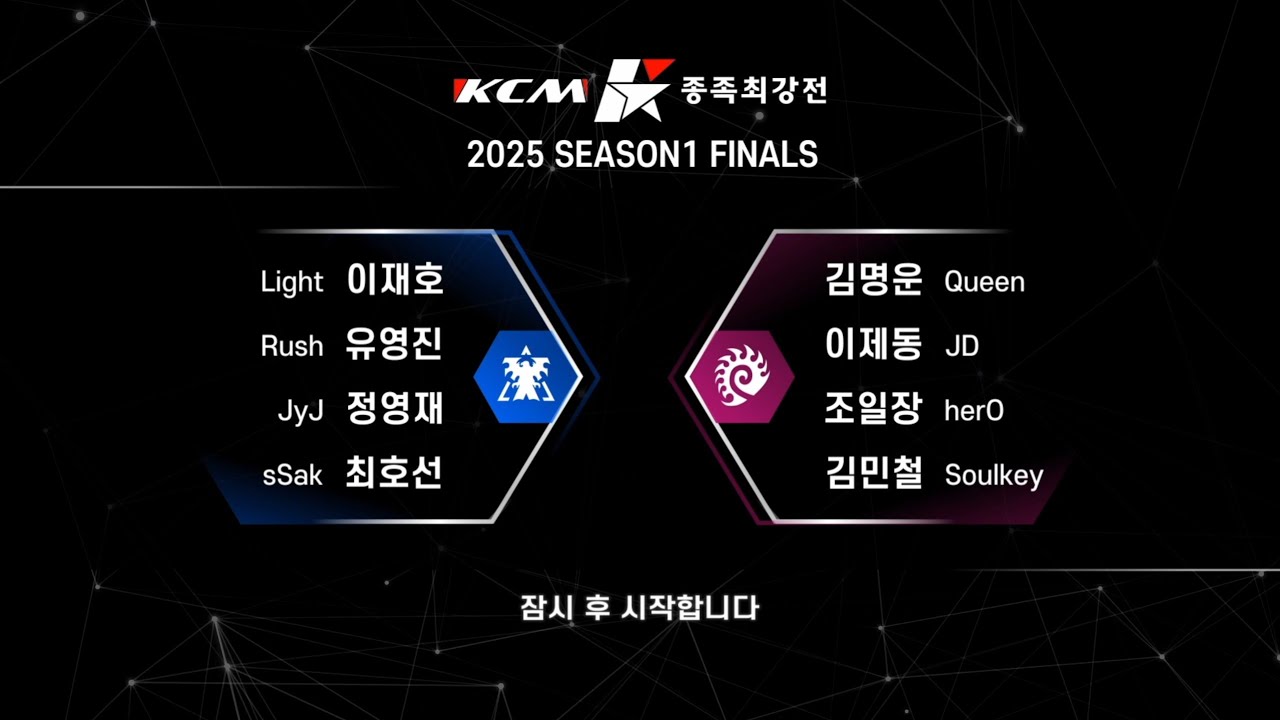 KCM 종족최강전
2025 SEASON1 FINALS

Light 이재호
Rush 유영진
JyJ 정영재
sSak 최호선

김명운 Queen
이제동 JD
조일장 herO
김민철 Soulkey

잠시 후 시작합니다